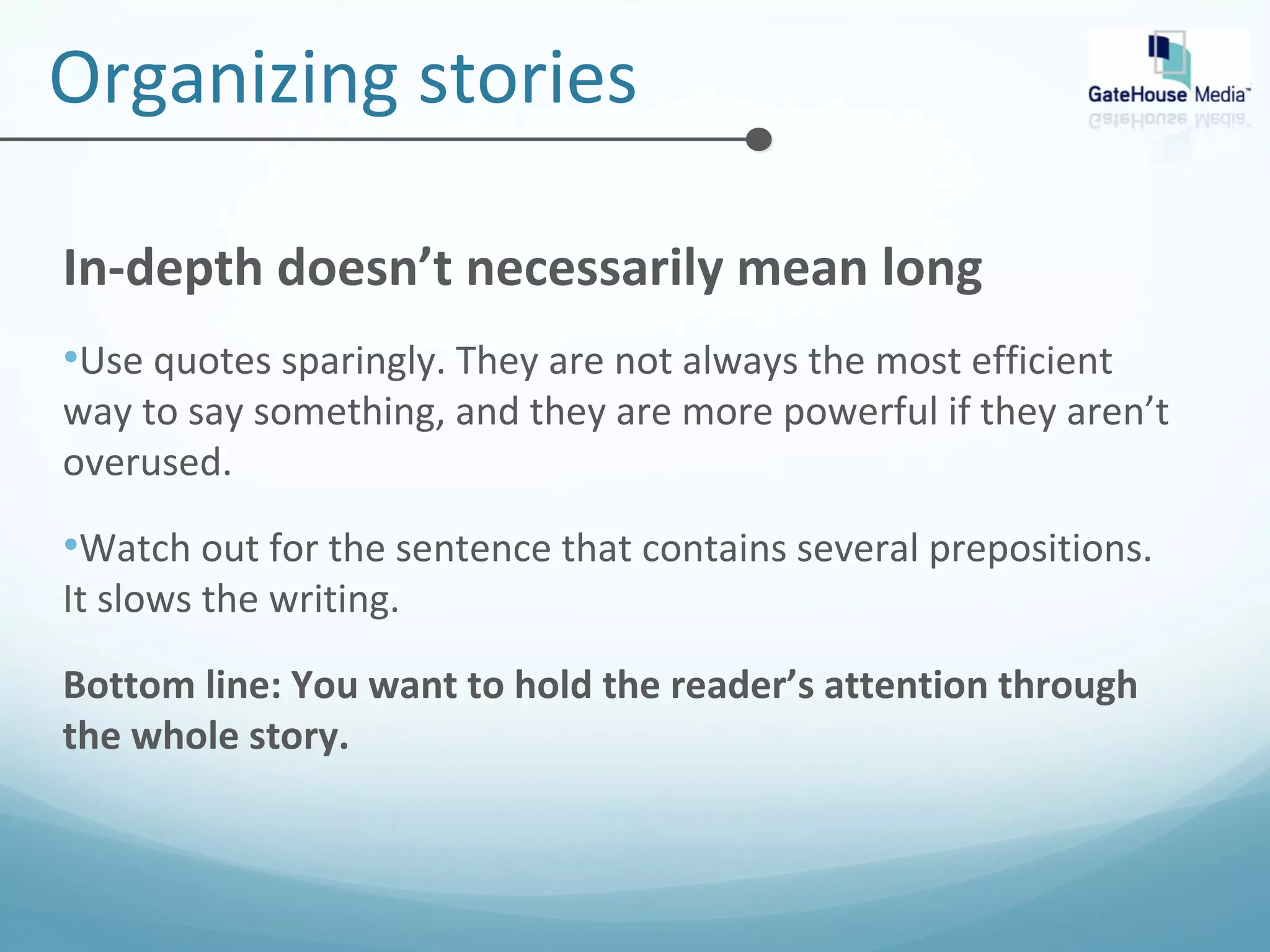 Organizing stories

GateHouse Media™

In-depth doesn’t necessarily mean long

•Use quotes sparingly. They are not always the most efficient way to say something, and they are more powerful if they aren’t overused.

•Watch out for the sentence that contains several prepositions. It slows the writing.

Bottom line: You want to hold the reader’s attention through the whole story.